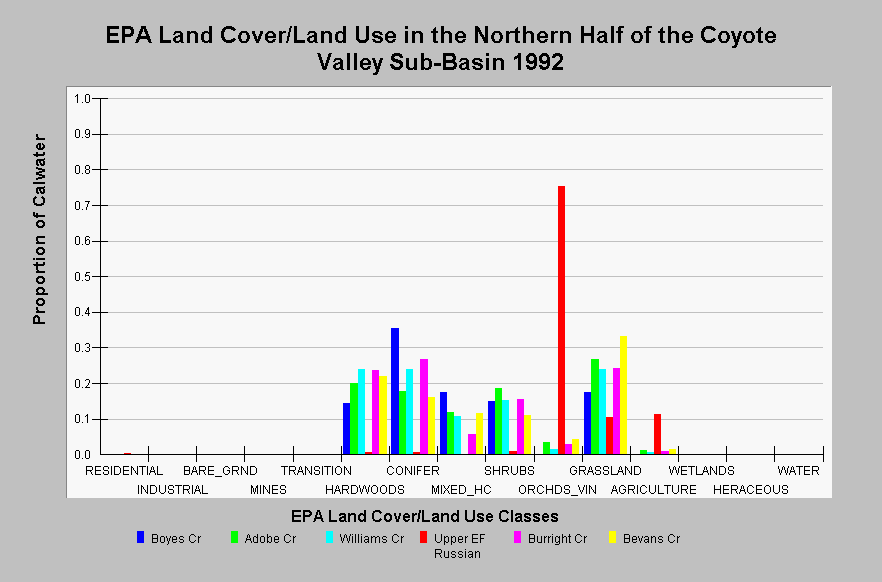 EPA Land Cover/Land Use in the Northern Half of the Coyote Valley Sub-Basin 1992

Proportion of Calwater

1.0
0.9
0.8
0.7
0.6
0.5
0.4
0.3
0.2
0.1
0.0

RESIDENTIAL
INDUSTRIAL
BARE_GRND
MINES
TRANSITION
HARDWOODS
CONIFER
MIXED_HC
SHRUBS
ORCHDS_VIN
GRASSLAND
AGRICULTURE
WETLANDS
HERACEOUS
WATER

EPA Land Cover/Land Use Classes

Boyes Cr
Adobe Cr
Williams Cr
Upper EF Russian
Burright Cr
Bevans Cr